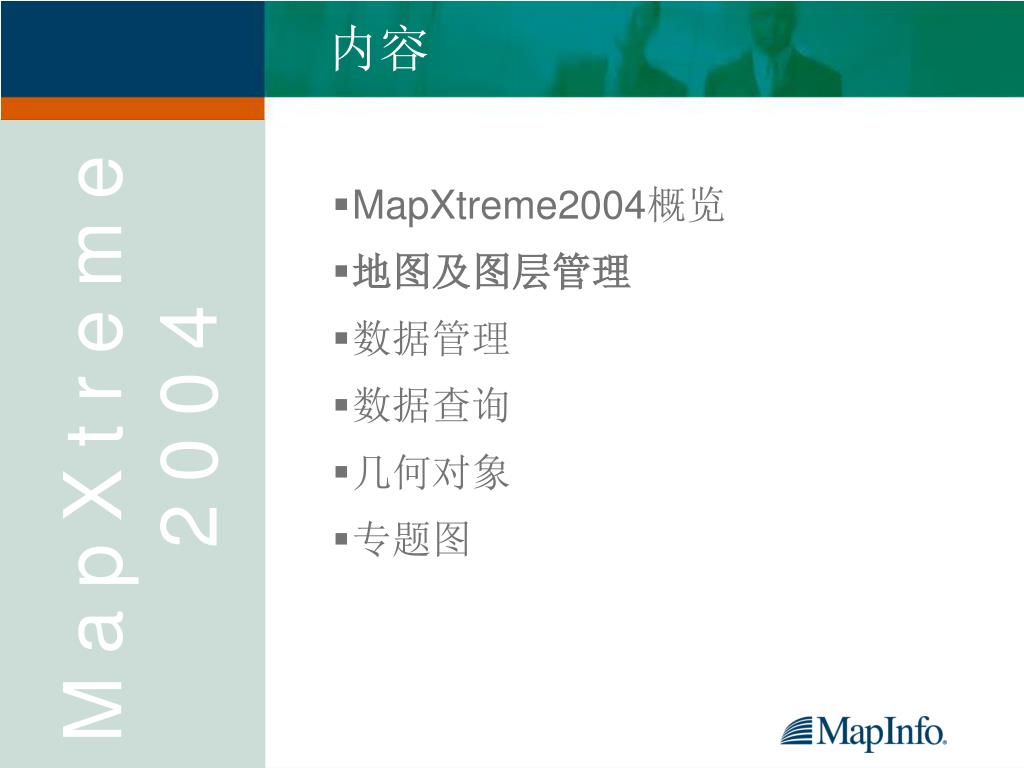 内容

MapXtreme 2004

▪MapXtreme2004概览
▪地图及图层管理
▪数据管理
▪数据查询
▪几何对象
▪专题图

MapInfo.